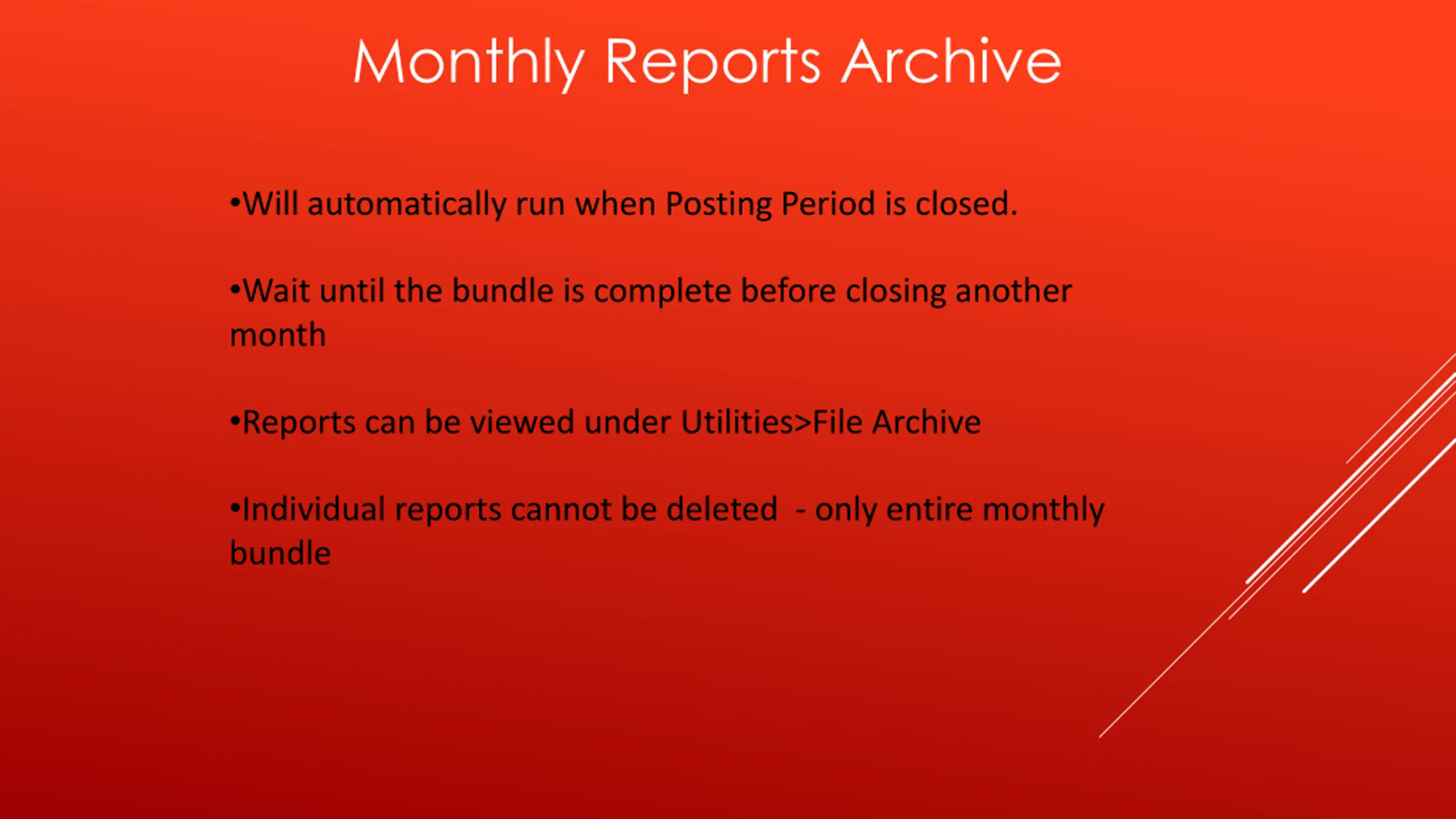 Monthly Reports Archive

•Will automatically run when Posting Period is closed.

•Wait until the bundle is complete before closing another month

•Reports can be viewed under Utilities>File Archive

•Individual reports cannot be deleted  - only entire monthly bundle